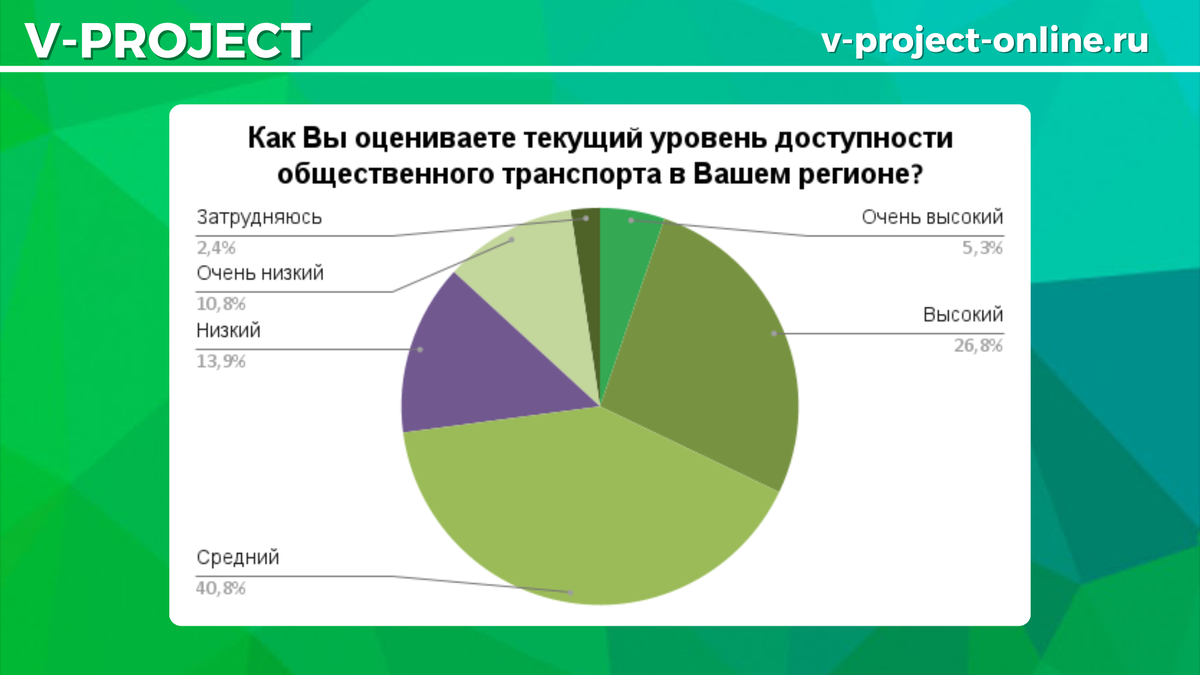 V-PROJECT

v-project-online.ru

Как Вы оцениваете текущий уровень доступности общественного транспорта в Вашем регионе?

Затрудняюсь
2,4%

Очень низкий
10,8%

Низкий
13,9%

Средний
40,8%

Очень высокий
5,3%

Высокий
26,8%